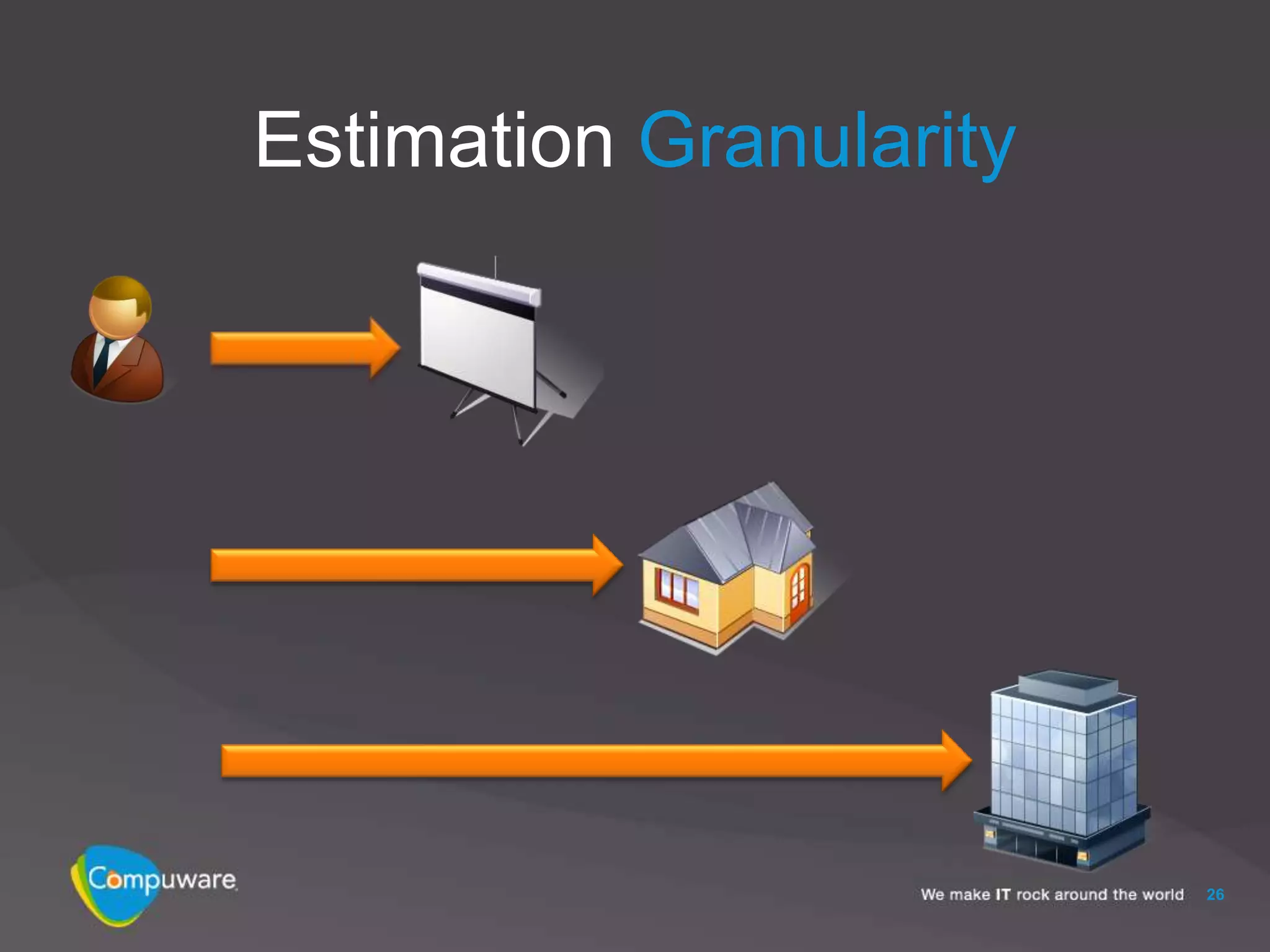 Estimation Granularity

Compuware

We make IT rock around the world 26